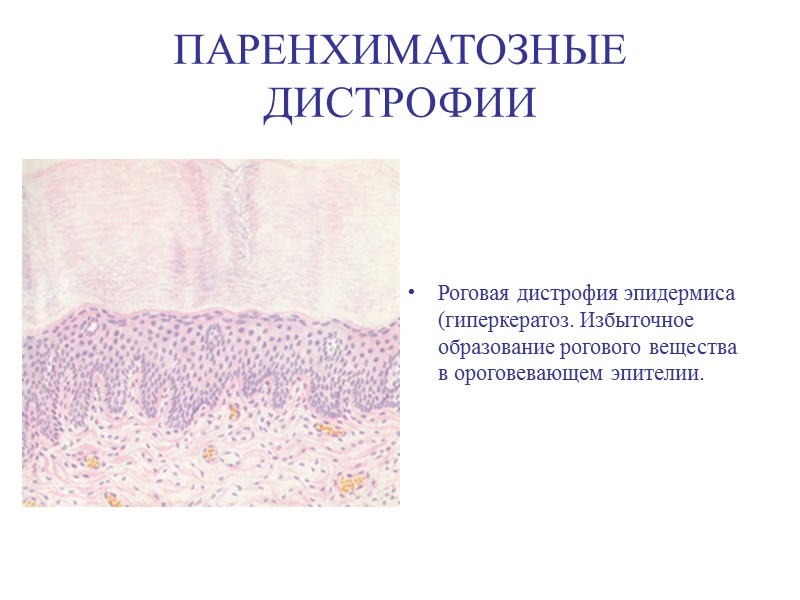 ПАРЕНХИМАТОЗНЫЕ ДИСТРОФИИ

• Роговая дистрофия эпидермиса (гиперкератоз. Избыточное образование рогового вещества в ороговевающем эпителии.